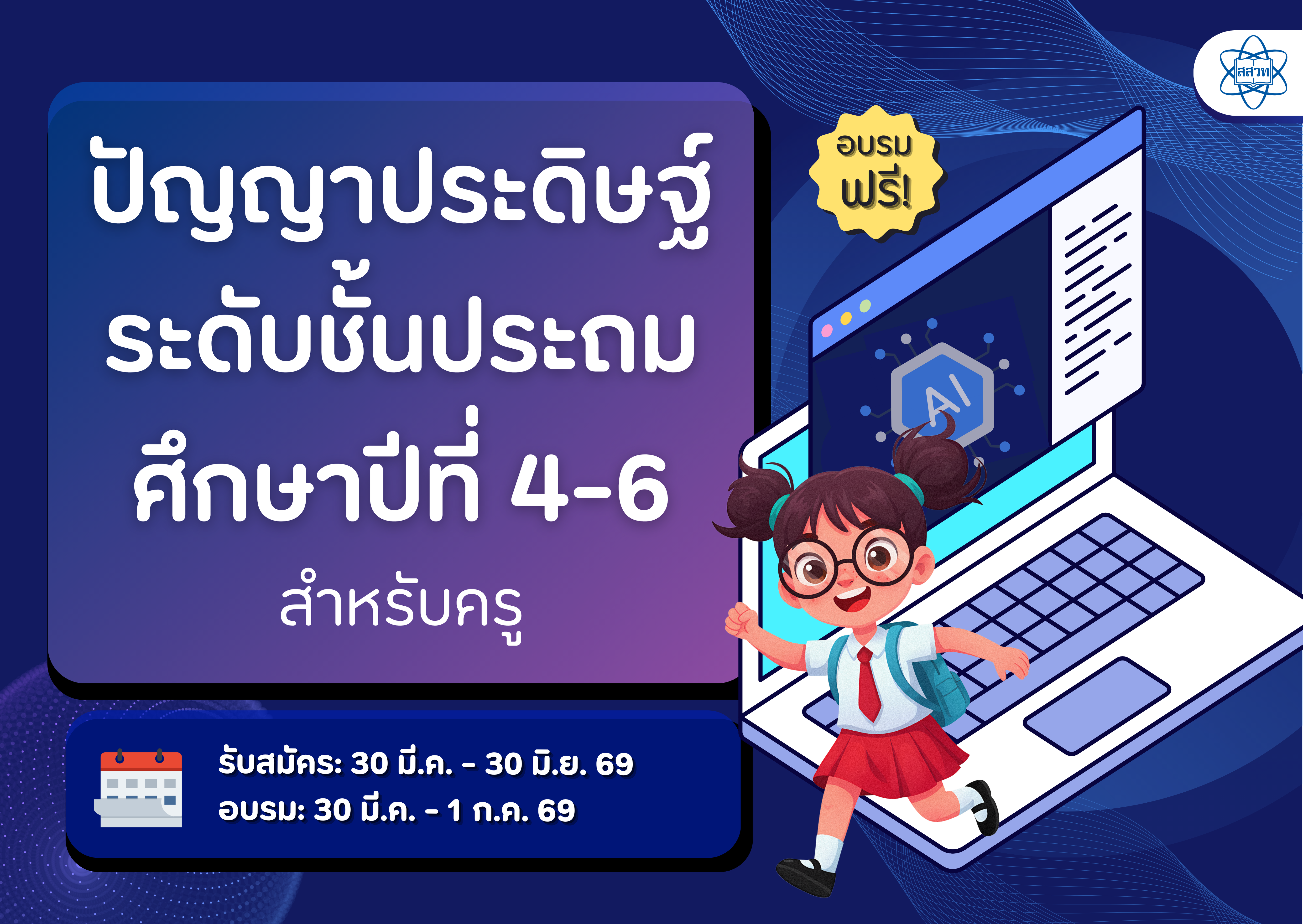 สสวท

อบรม ฟรี!

ปัญญาประดิษฐ์ ระดับชั้นประถม ศึกษาปีที่ 4-6

สำหรับครู

AI

รับสมัคร: 30 มี.ค. - 30 มิ.ย. 69
อบรม: 30 มี.ค. - 1 ก.ค. 69